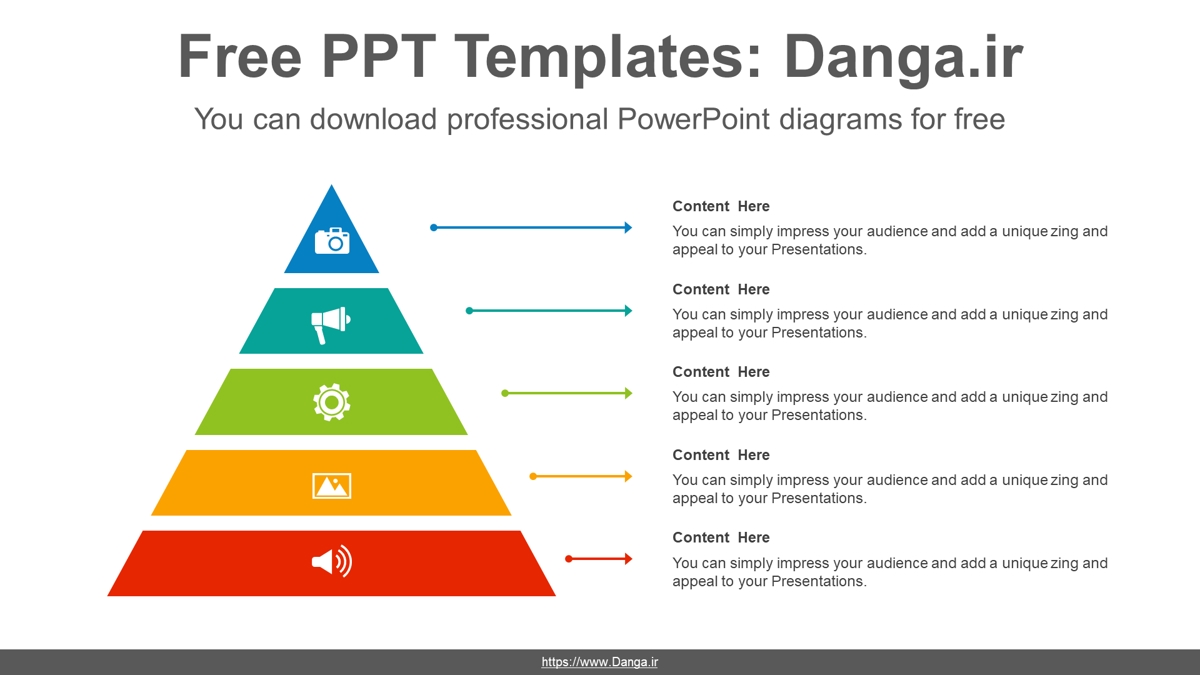 Free PPT Templates: Danga.ir

You can download professional PowerPoint diagrams for free

Content Here

You can simply impress your audience and add a unique zing and appeal to your Presentations.

Content Here

You can simply impress your audience and add a unique zing and appeal to your Presentations.

Content Here

You can simply impress your audience and add a unique zing and appeal to your Presentations.

Content Here

You can simply impress your audience and add a unique zing and appeal to your Presentations.

Content Here

You can simply impress your audience and add a unique zing and appeal to your Presentations.

https://www.Danga.ir